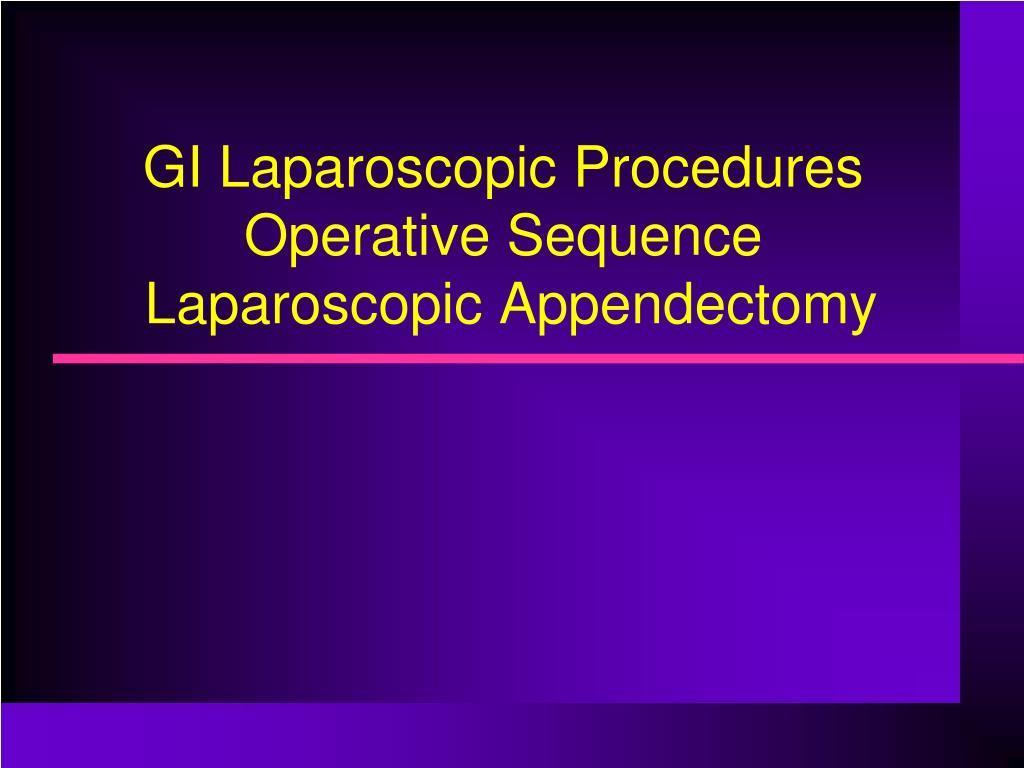 GI Laparoscopic Procedures
Operative Sequence
Laparoscopic Appendectomy